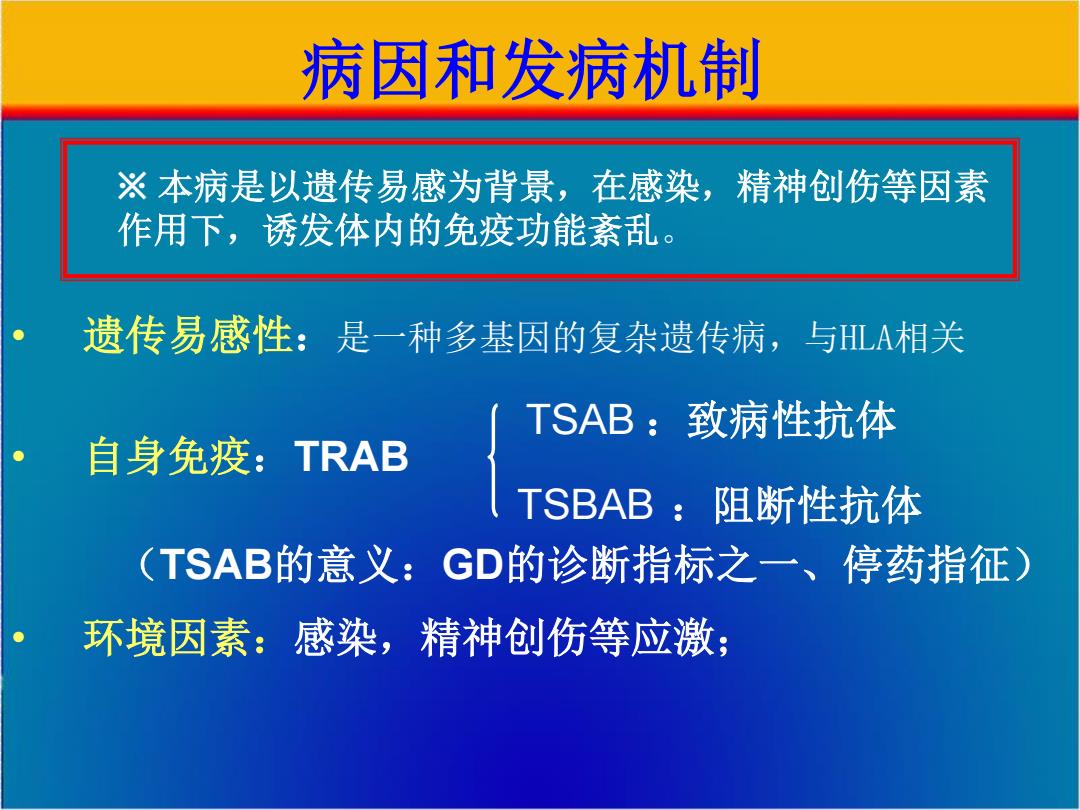 病因和发病机制

※ 本病是以遗传易感为背景，在感染，精神创伤等因素作用下，诱发体内的免疫功能紊乱。

• 遗传易感性：是一种多基因的复杂遗传病，与HLA相关

• 自身免疫：TRAB

TSAB ：致病性抗体

TSBAB ：阻断性抗体

（TSAB的意义：GD的诊断指标之一、停药指征）

• 环境因素：感染，精神创伤等应激；